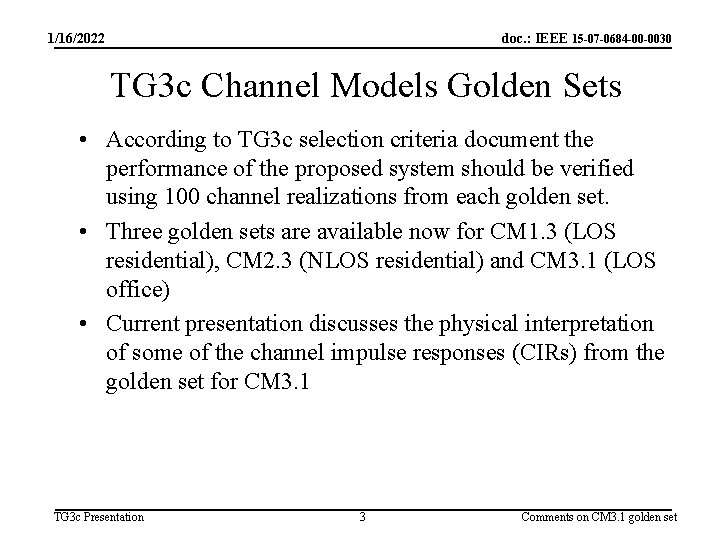 1/16/2022

doc.: IEEE 15-07-0684-00-0030

TG3c Channel Models Golden Sets

• According to TG3c selection criteria document the performance of the proposed system should be verified using 100 channel realizations from each golden set.

• Three golden sets are available now for CM1.3 (LOS residential), CM2.3 (NLOS residential) and CM3.1 (LOS office)

• Current presentation discusses the physical interpretation of some of the channel impulse responses (CIRs) from the golden set for CM3.1

TG3c Presentation

3

Comments on CM3.1 golden set